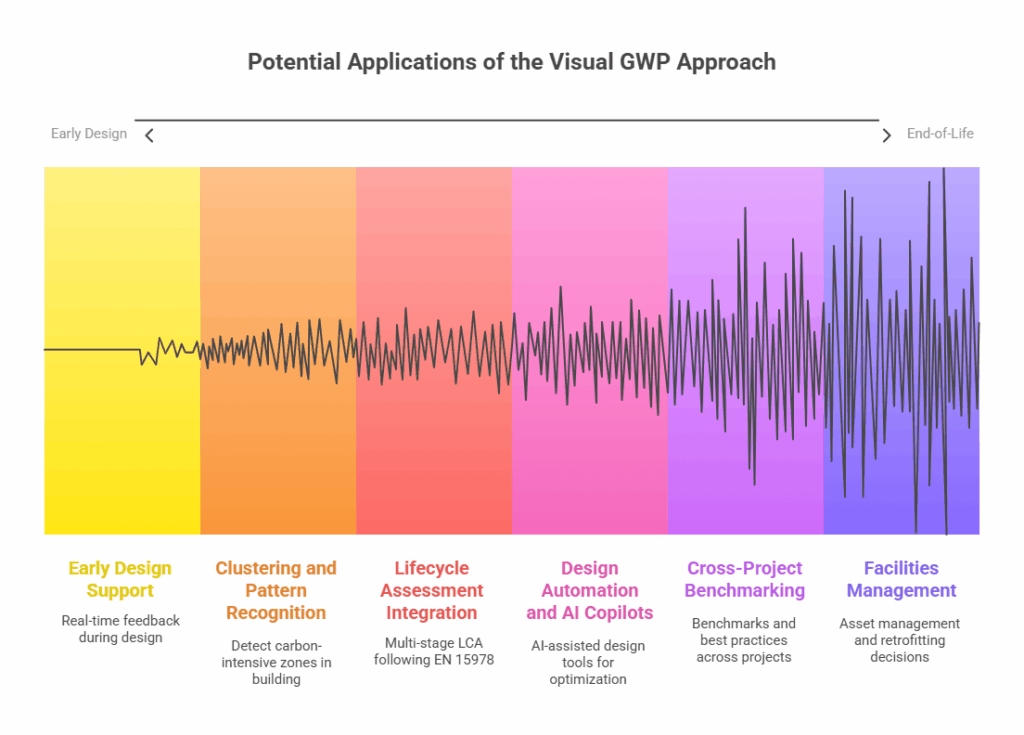 Potential Applications of the Visual GWP Approach

Early Design

End-of-Life

Early Design Support

Real-time feedback during design

Clustering and Pattern Recognition

Detect carbon-intensive zones in building

Lifecycle Assessment Integration

Multi-stage LCA following EN 15978

Design Automation and AI Copilots

AI-assisted design tools for optimization

Cross-Project Benchmarking

Benchmarks and best practices across projects

Facilities Management

Asset management and retrofitting decisions